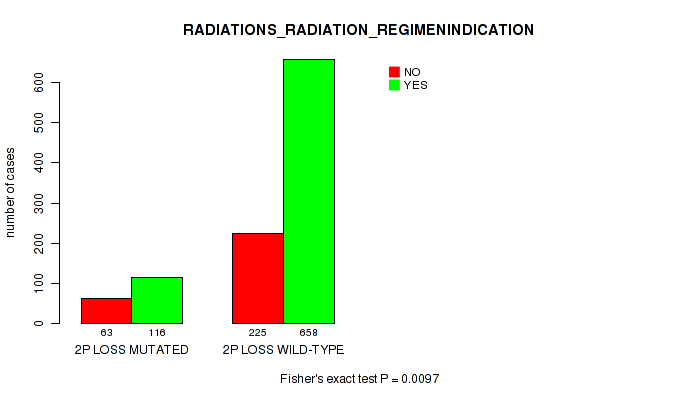 RADIATIONS_RADIATION_REGIMENINDICATION

NO
YES

number of cases

0
100
200
300
400
500
600

63 116
2P LOSS MUTATED

225 658
2P LOSS WILD-TYPE

Fisher's exact test P = 0.0097